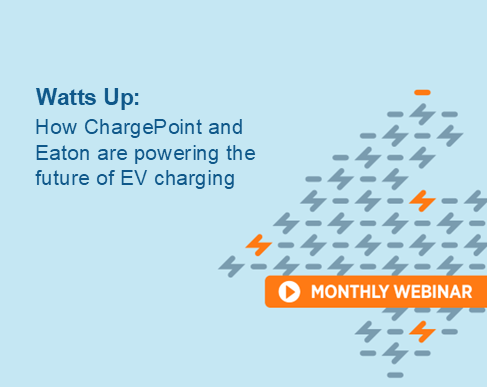 Watts Up:
How ChargePoint and Eaton are powering the future of EV charging

MONTHLY WEBINAR